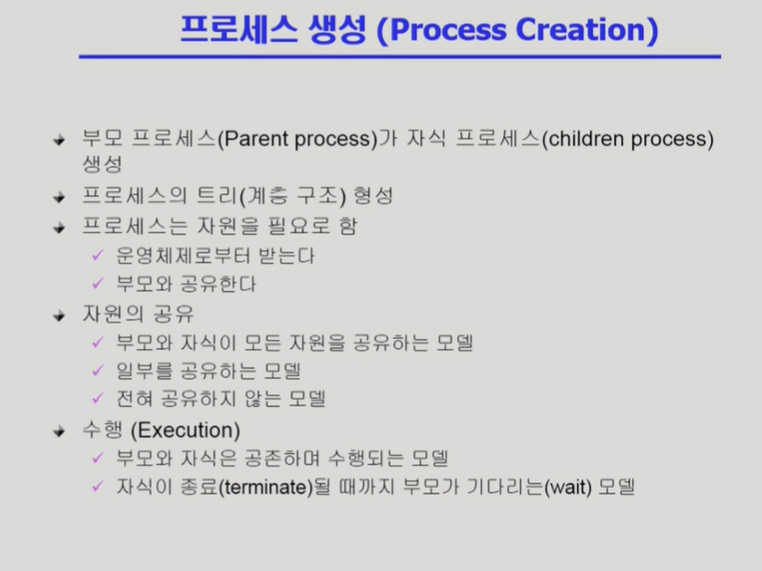 프로세스 생성 (Process Creation)

부모 프로세스(Parent process)가 자식 프로세스(children process) 생성

프로세스의 트리(계층 구조) 형성

프로세스는 자원을 필요로 함

✓ 운영체제로부터 받는다

✓ 부모와 공유한다

자원의 공유

✓ 부모와 자식이 모든 자원을 공유하는 모델

✓ 일부를 공유하는 모델

✓ 전혀 공유하지 않는 모델

수행 (Execution)

✓ 부모와 자식은 공존하며 수행되는 모델

✓ 자식이 종료(terminate)될 때까지 부모가 기다리는(wait) 모델